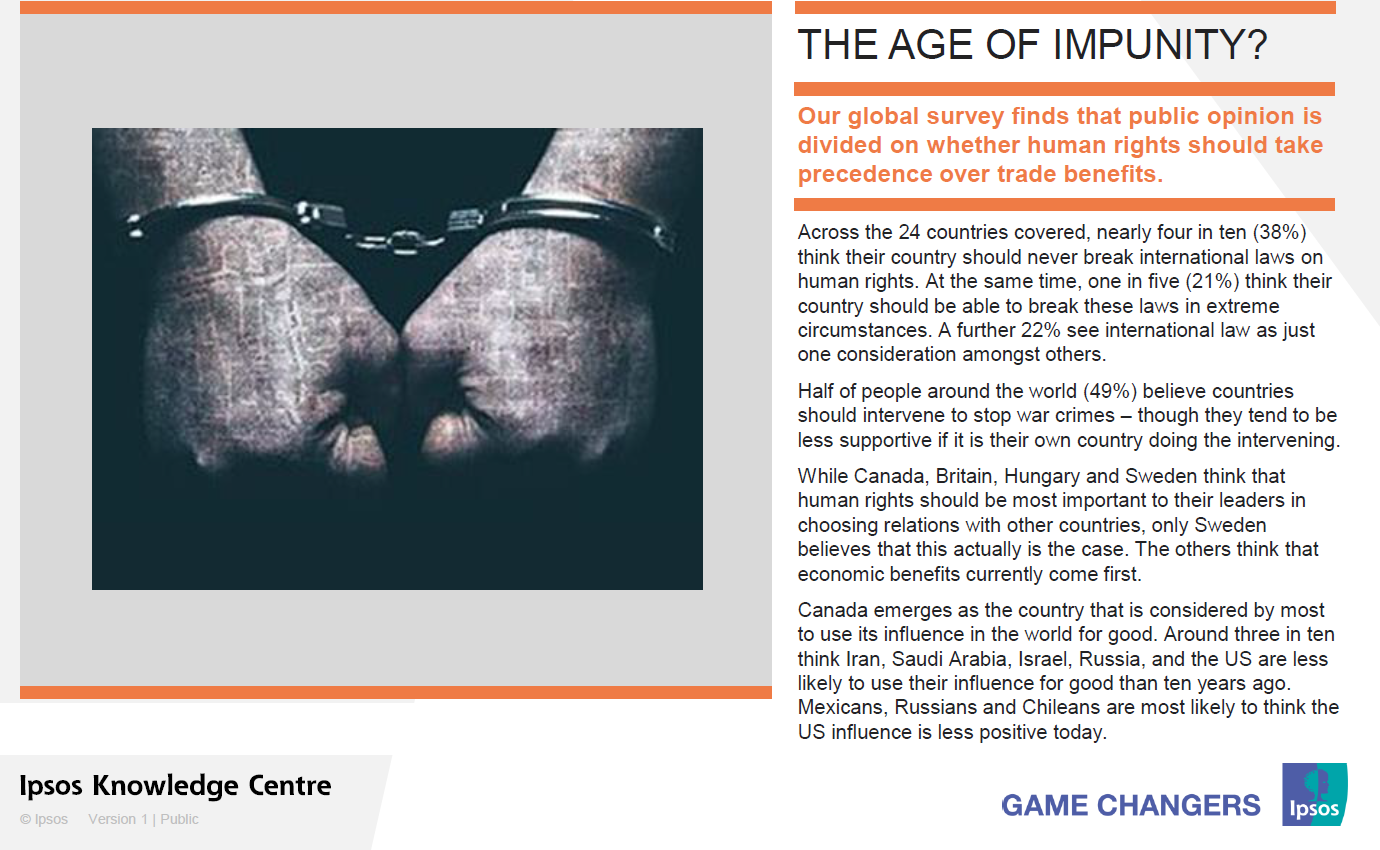 THE AGE OF IMPUNITY?

Our global survey finds that public opinion is divided on whether human rights should take precedence over trade benefits.

Across the 24 countries covered, nearly four in ten (38%) think their country should never break international laws on human rights. At the same time, one in five (21%) think their country should be able to break these laws in extreme circumstances. A further 22% see international law as just one consideration amongst others.

Half of people around the world (49%) believe countries should intervene to stop war crimes – though they tend to be less supportive if it is their own country doing the intervening.

While Canada, Britain, Hungary and Sweden think that human rights should be most important to their leaders in choosing relations with other countries, only Sweden believes that this actually is the case. The others think that economic benefits currently come first.

Canada emerges as the country that is considered by most to use its influence in the world for good. Around three in ten think Iran, Saudi Arabia, Israel, Russia, and the US are less likely to use their influence for good than ten years ago. Mexicans, Russians and Chileans are most likely to think the US influence is less positive today.

Ipsos Knowledge Centre

© Ipsos Version 1 | Public

GAME CHANGERS

Ipsos